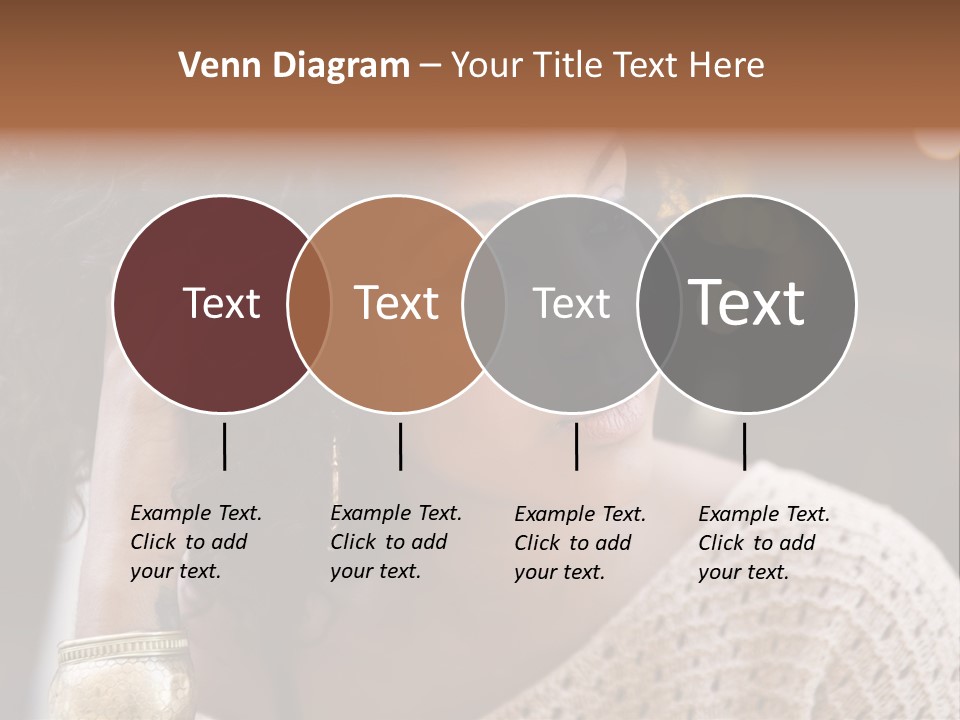 Venn Diagram – Your Title Text Here

Text

Text

Text

Text

Example Text. Click to add your text.

Example Text. Click to add your text.

Example Text. Click to add your text.

Example Text. Click to add your text.